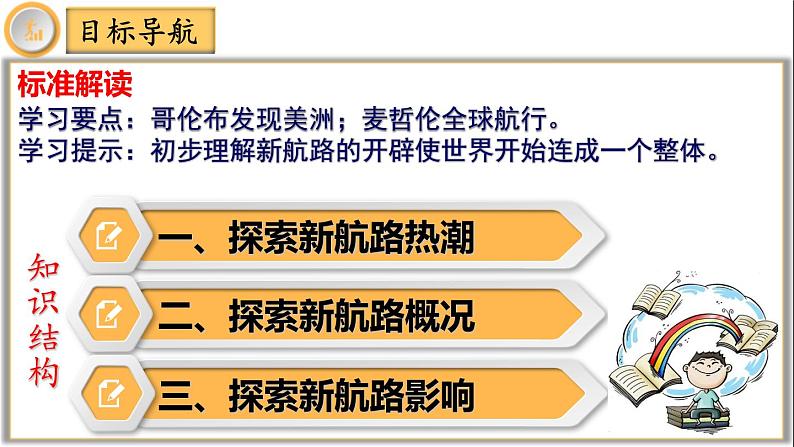 目标导航

标准解读
学习要点：哥伦布发现美洲；麦哲伦全球航行。
学习提示：初步理解新航路的开辟使世界开始连成一个整体。

知识结构

一、探索新航路热潮

二、探索新航路概况

三、探索新航路影响